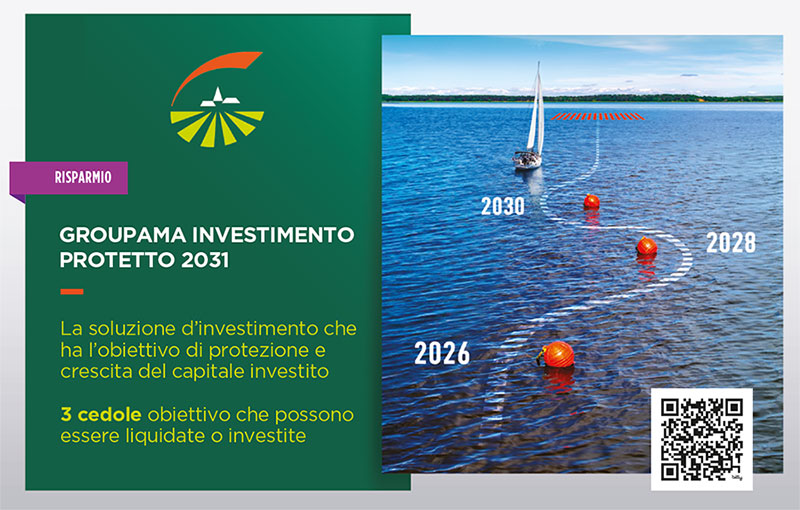 RISPARMIO

GROUPAMA INVESTIMENTO PROTETTO 2031

La soluzione d'investimento che ha l'obiettivo di protezione e crescita del capitale investito

3 cedole obiettivo che possono essere liquidate o investite

2030

2028

2026